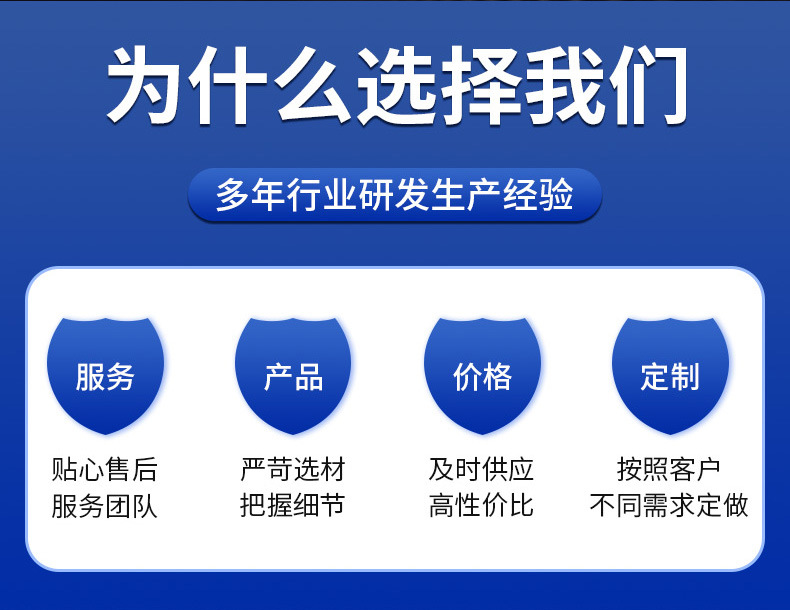 为什么选择我们

多年行业研发生产经验

服务

贴心售后
服务团队

产品

严苛选材
把握细节

价格

及时供应
高性价比

定制

按照客户
不同需求定做